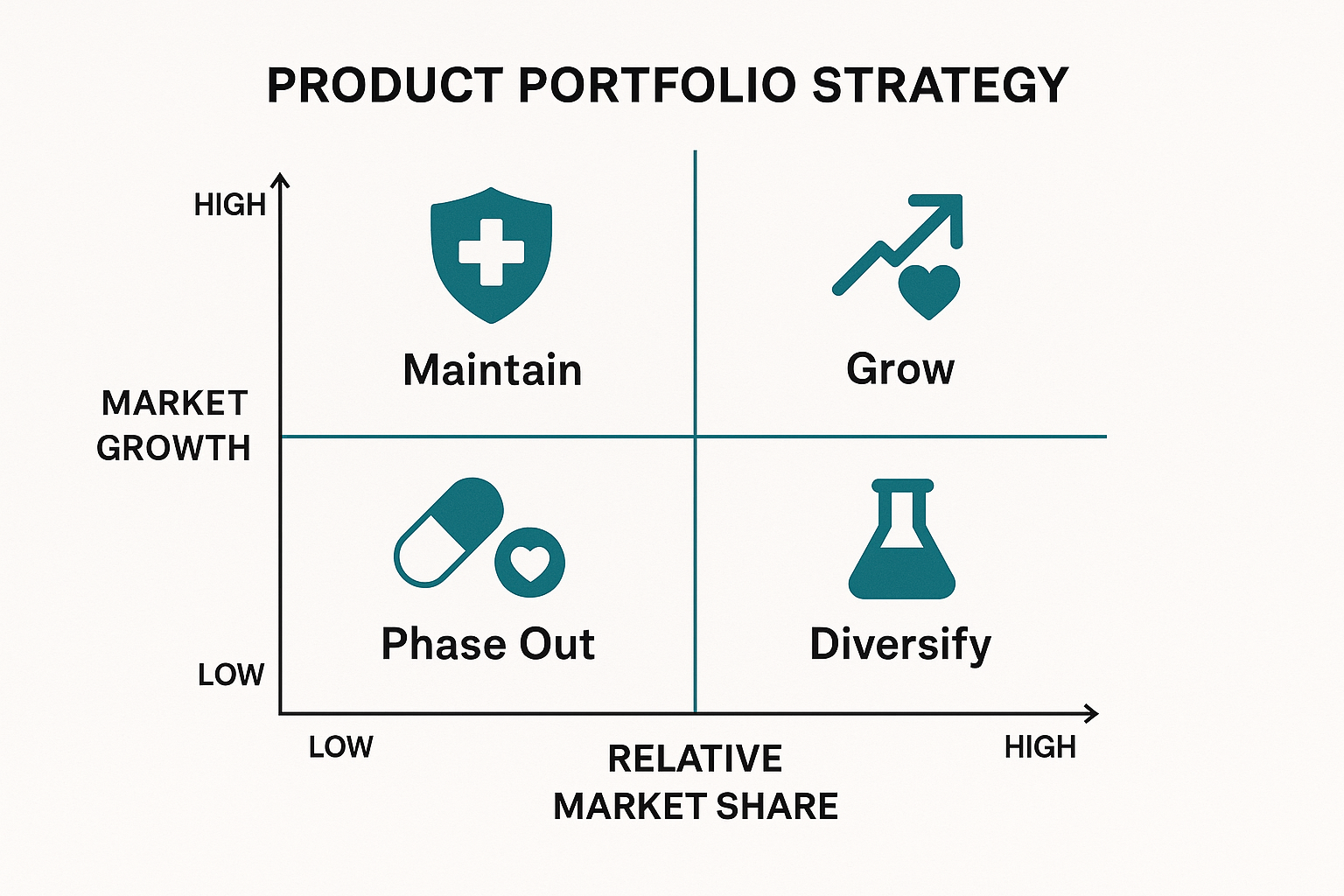 PRODUCT PORTFOLIO STRATEGY

HIGH

MARKET GROWTH

LOW

Maintain

Grow

Phase Out

Diversify

LOW

RELATIVE MARKET SHARE

HIGH